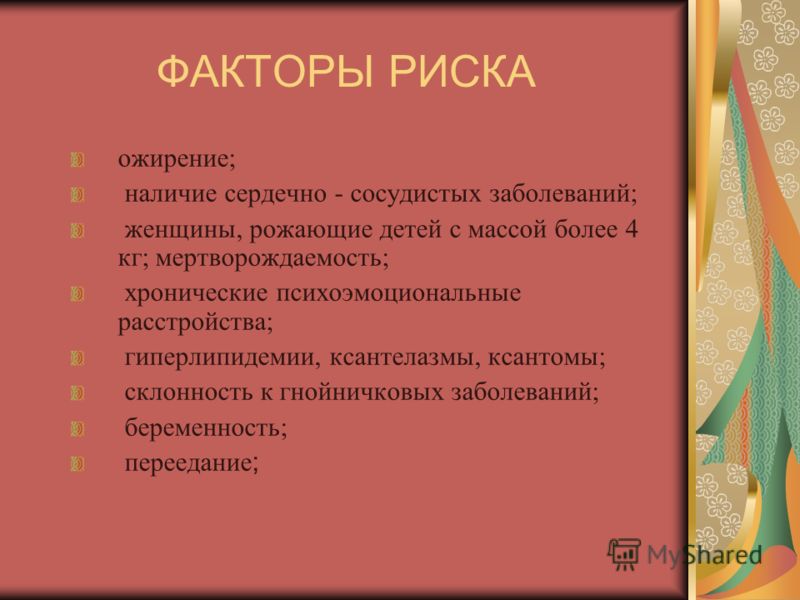 ФАКТОРЫ РИСКА

ожирение;

наличие сердечно - сосудистых заболеваний;

женщины, рожающие детей с массой более 4 кг; мертворождаемость;

хронические психоэмоциональные расстройства;

гиперлипидемии, ксантелазмы, ксантомы;

склонность к гнойничковых заболеваний;

беременность;

переедание;

MyShared